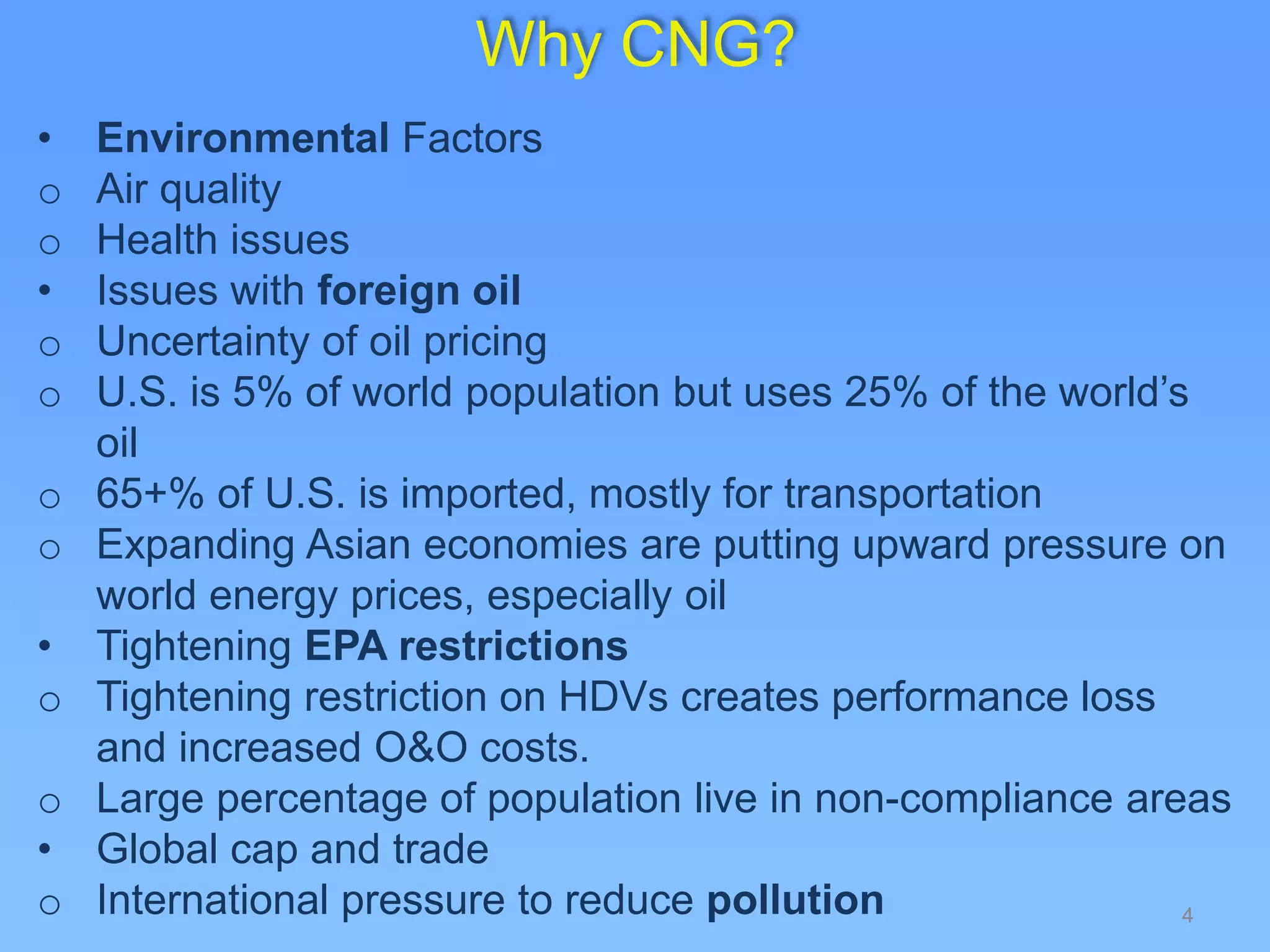 Why CNG?

• Environmental Factors
o Air quality
o Health issues
• Issues with foreign oil
o Uncertainty of oil pricing
o U.S. is 5% of world population but uses 25% of the world's oil
o 65+% of U.S. is imported, mostly for transportation
o Expanding Asian economies are putting upward pressure on world energy prices, especially oil
• Tightening EPA restrictions
o Tightening restriction on HDVs creates performance loss and increased O&O costs.
o Large percentage of population live in non-compliance areas
• Global cap and trade
o International pressure to reduce pollution

4